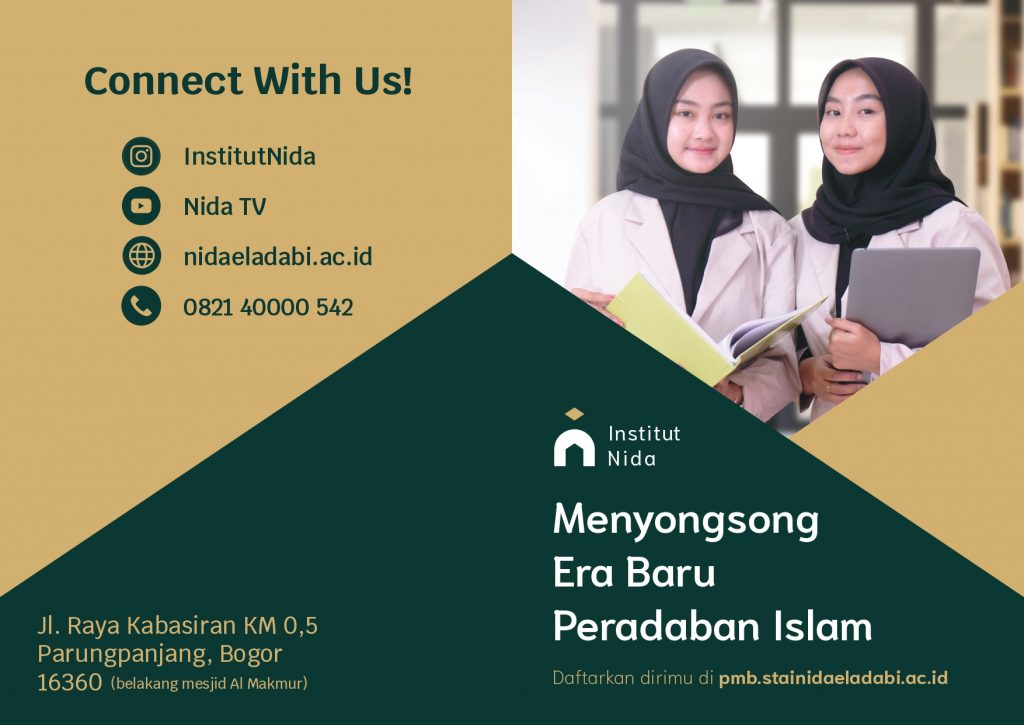 Connect With Us!

InstitutNida

Nida TV

nidaeladabi.ac.id

0821 40000 542

Jl. Raya Kabasiran KM 0,5
Parungpanjang, Bogor
16360 (belakang mesjid Al Makmur)

Institut
Nida

Menyongsong
Era Baru
Peradaban Islam

Daftarkan dirimu di pmb.stainidaeladabi.ac.id